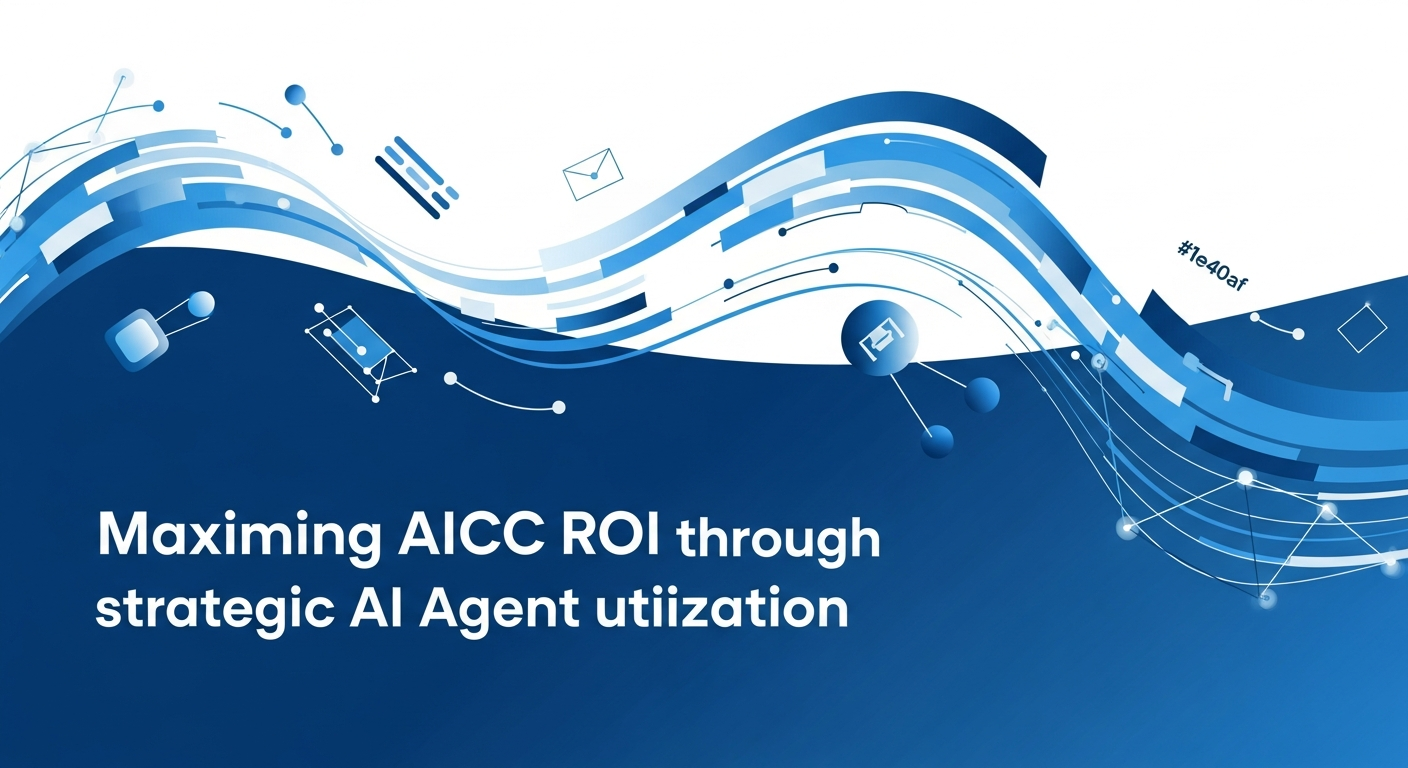 #1e40af

Maximing AICC ROI through strategic AI Agent utiization